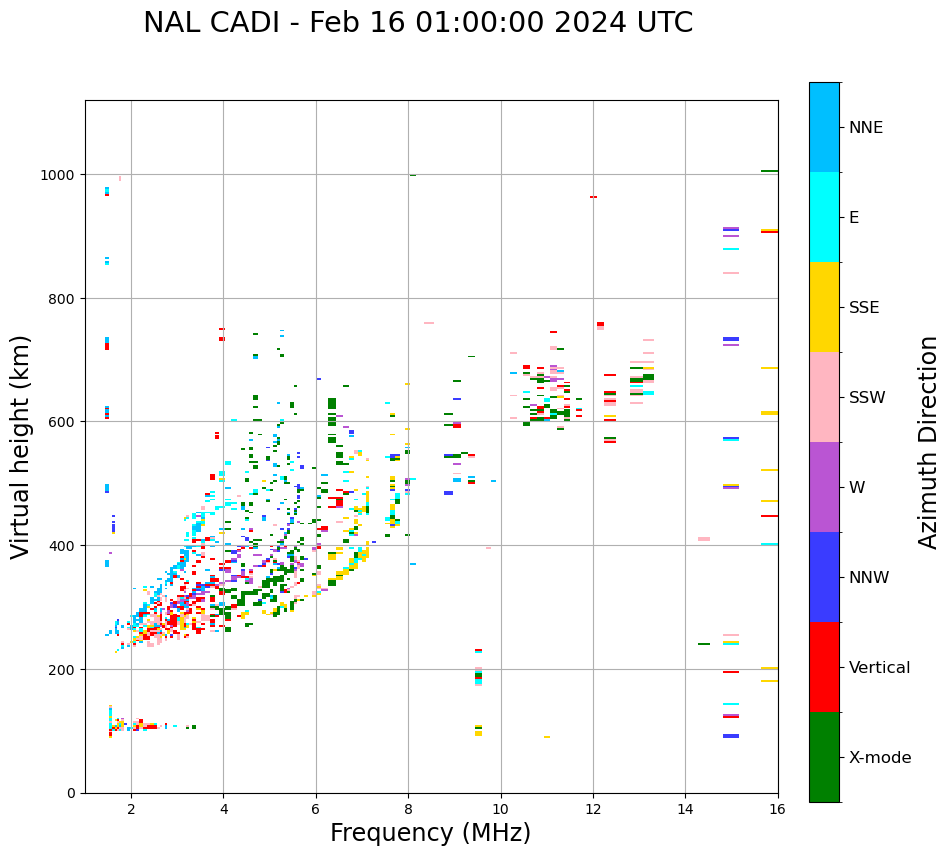 NAL CADI - Feb 16 01:00:00 2024 UTC

Virtual height (km)

1000
800
600
400
200
0

2
4
6
8
10
12
14
16

Frequency (MHz)

NNE
E
SSE
SSW
W
NNW
Vertical
X-mode

Azimuth Direction